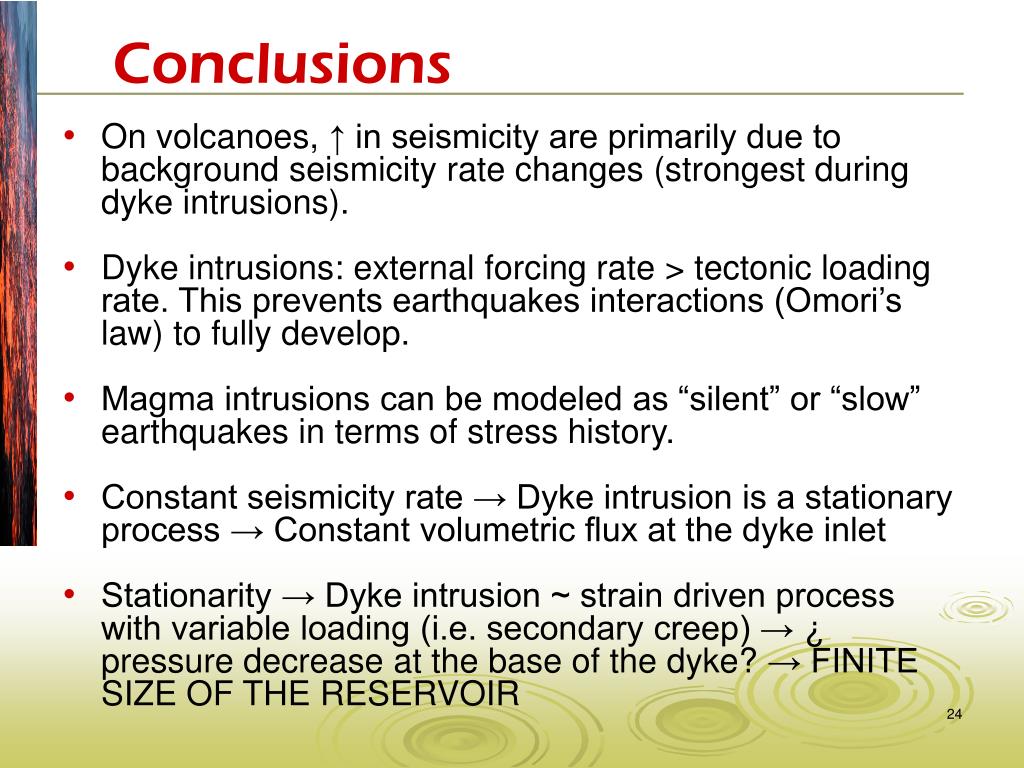 Conclusions

• On volcanoes, ↑ in seismicity are primarily due to background seismicity rate changes (strongest during dyke intrusions).

• Dyke intrusions: external forcing rate > tectonic loading rate. This prevents earthquakes interactions (Omori’s law) to fully develop.

• Magma intrusions can be modeled as “silent” or “slow” earthquakes in terms of stress history.

• Constant seismicity rate → Dyke intrusion is a stationary process → Constant volumetric flux at the dyke inlet

• Stationarity → Dyke intrusion ~ strain driven process with variable loading (i.e. secondary creep) → ¿ pressure decrease at the base of the dyke? → FINITE SIZE OF THE RESERVOIR

24